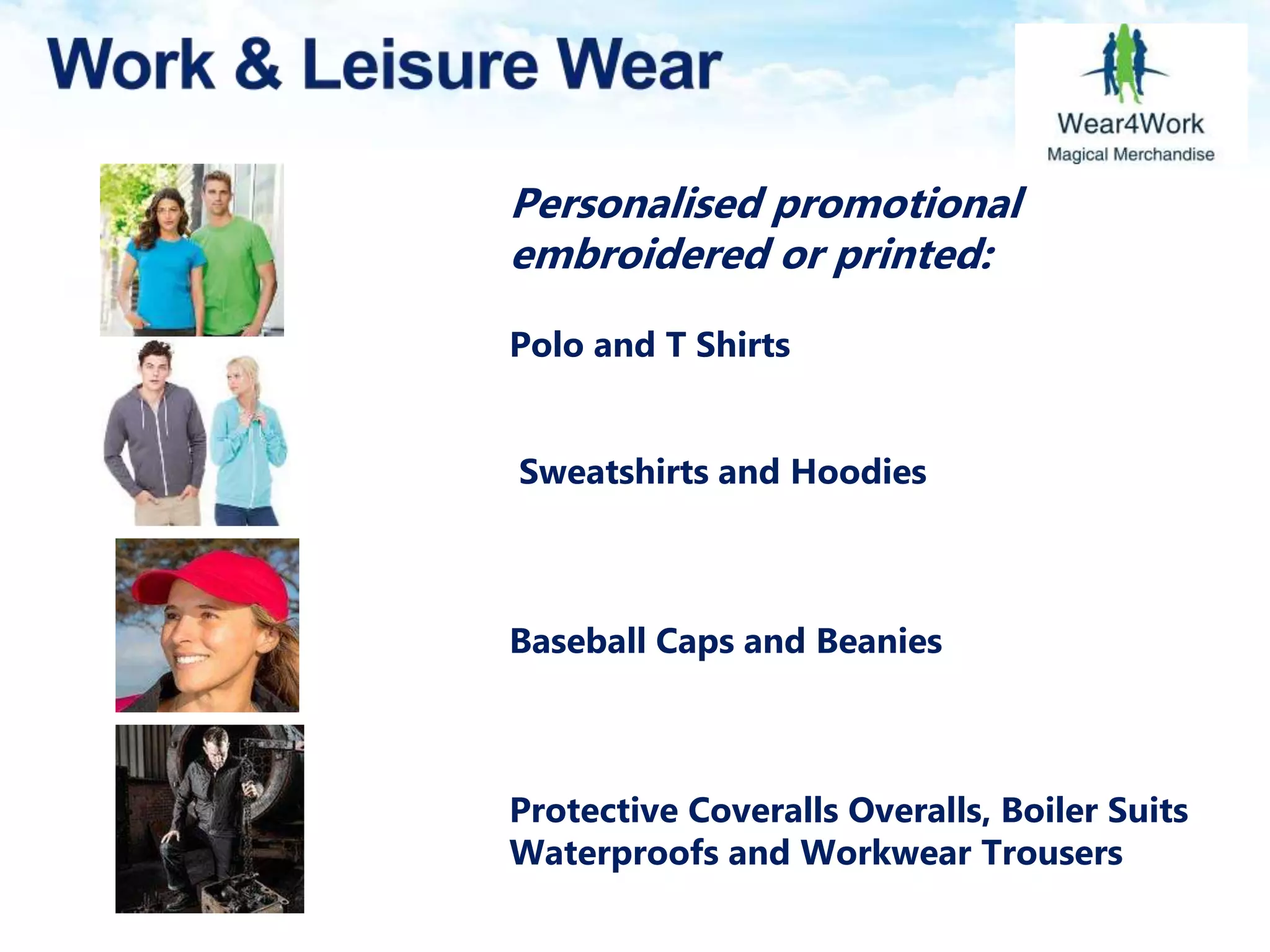 Work & Leisure Wear

Wear4Work
Magical Merchandise

Personalised promotional embroidered or printed:

Polo and T Shirts

Sweatshirts and Hoodies

Baseball Caps and Beanies

Protective Coveralls Overalls, Boiler Suits
Waterproofs and Workwear Trousers